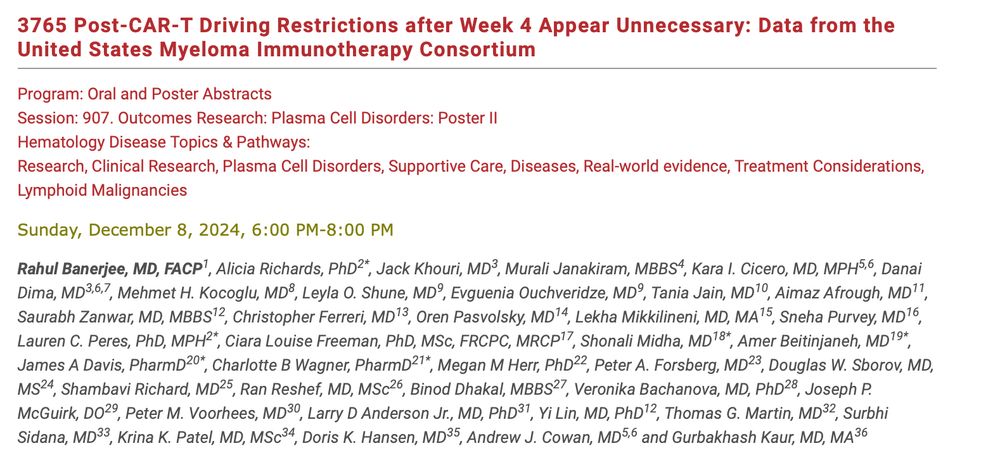 3765 Post-CAR-T Driving Restrictions after Week 4 Appear Unnecessary: Data from the United States Myeloma Immunotherapy Consortium

Program: Oral and Poster Abstracts
Session: 907. Outcomes Research: Plasma Cell Disorders: Poster II
Hematology Disease Topics & Pathways:
Research, Clinical Research, Plasma Cell Disorders, Supportive Care, Diseases, Real-world evidence, Treatment Considerations, Lymphoid Malignancies

Sunday, December 8, 2024, 6:00 PM-8:00 PM

Rahul Banerjee, MD, FACP$^{1}$, Alicia Richards, PhD$^{2*}$, Jack Khouri, MD$^{3}$, Murali Janakiram, MBBS$^{4}$, Kara I. Cicero, MD, MPH$^{5,6}$, Danai Dima, MD$^{3,6,7}$, Mehmet H. Kocoglu, MD$^{8}$, Leyla O. Shune, MD$^{9}$, Evguenia Ouchveridze, MD$^{9}$, Tania Jain, MD$^{10}$, Aimaz Afrough, MD$^{11}$, Saurabh Zanwar, MD, MBBS$^{12}$, Christopher Ferreri, MD$^{13}$, Oren Pasvolsky, MD$^{14}$, Lekha Mikkilineni, MD, MA$^{15}$, Sneha Purvey, MD$^{16}$, Lauren C. Peres, PhD, MPH$^{2*}$, Ciara Louise Freeman, PhD, MSc, FRCPC, MRCP$^{17}$, Shonali Midha, MD$^{18*}$, Amer Beitinjaneh, MD$^{19*}$, James A Davis, PharmD$^{20*}$, Charlotte B Wagner, PharmD$^{21*}$, Megan M Herr, PhD$^{22}$, Peter A. Forsberg, MD$^{23}$, Douglas W. Sborov, MD, MS$^{24}$, Shambavi Richard, MD$^{25}$, Ran Reshef, MD, MSc$^{26}$, Binod Dhakal, MBBS$^{27}$, Veronika Bachanova, MD, PhD$^{28}$, Joseph P. McGuirk, DO$^{29}$, Peter M. Voorhees, MD$^{30}$, Larry D Anderson Jr., MD, PhD$^{31}$, Yi Lin, MD, PhD$^{12}$, Thomas G. Martin, MD$^{32}$, Surbhi Sidana, MD$^{33}$, Krina K. Patel, MD, MSc$^{34}$, Doris K. Hansen, MD$^{35}$, Andrew J. Cowan, MD$^{5,6}$ and Gurbakhash Kaur, MD, MA$^{36}$